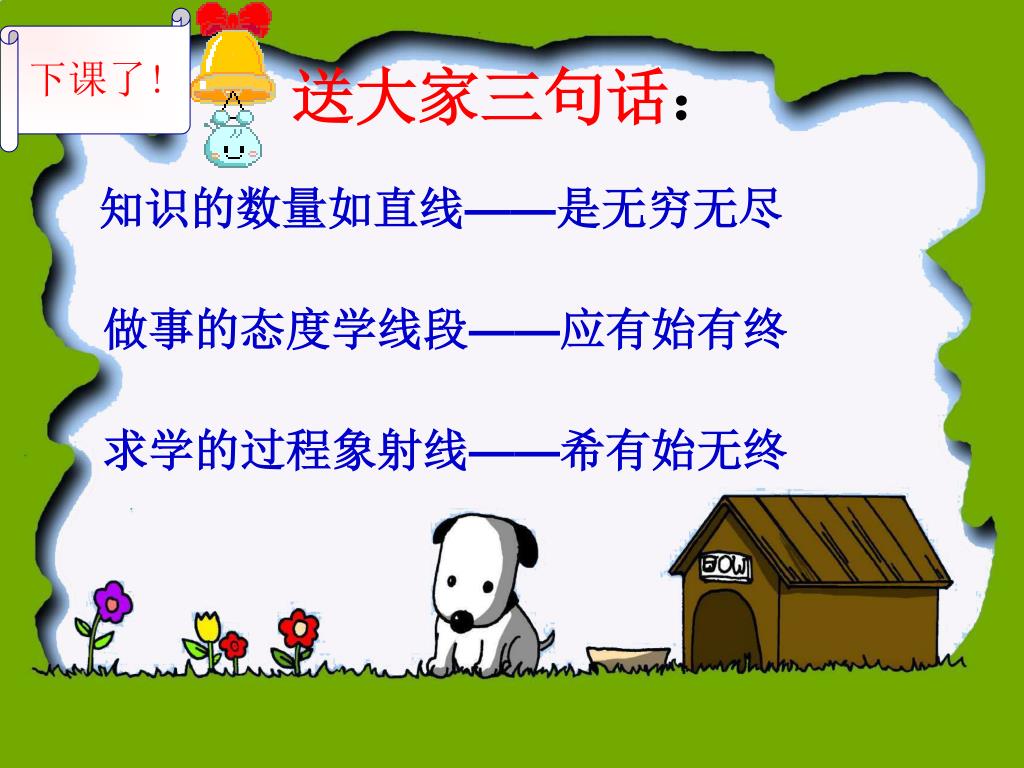 下课了！

送大家三句话：

知识的数量如直线——是无穷无尽

做事的态度学线段——应有始有终

求学的过程象射线——希有始无终

BOW